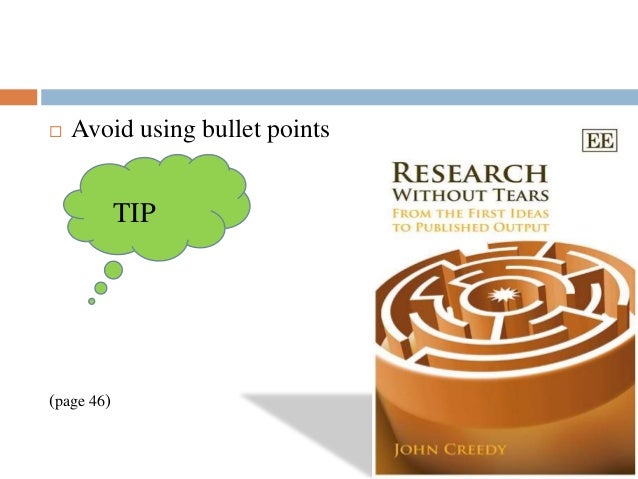 □ Avoid using bullet points

TIP

(page 46)

EE

RESEARCH
WITHOUT TEARS
FROM THE FIRST IDEAS
TO PUBLISHED OUTPUT

JOHN CREEDY